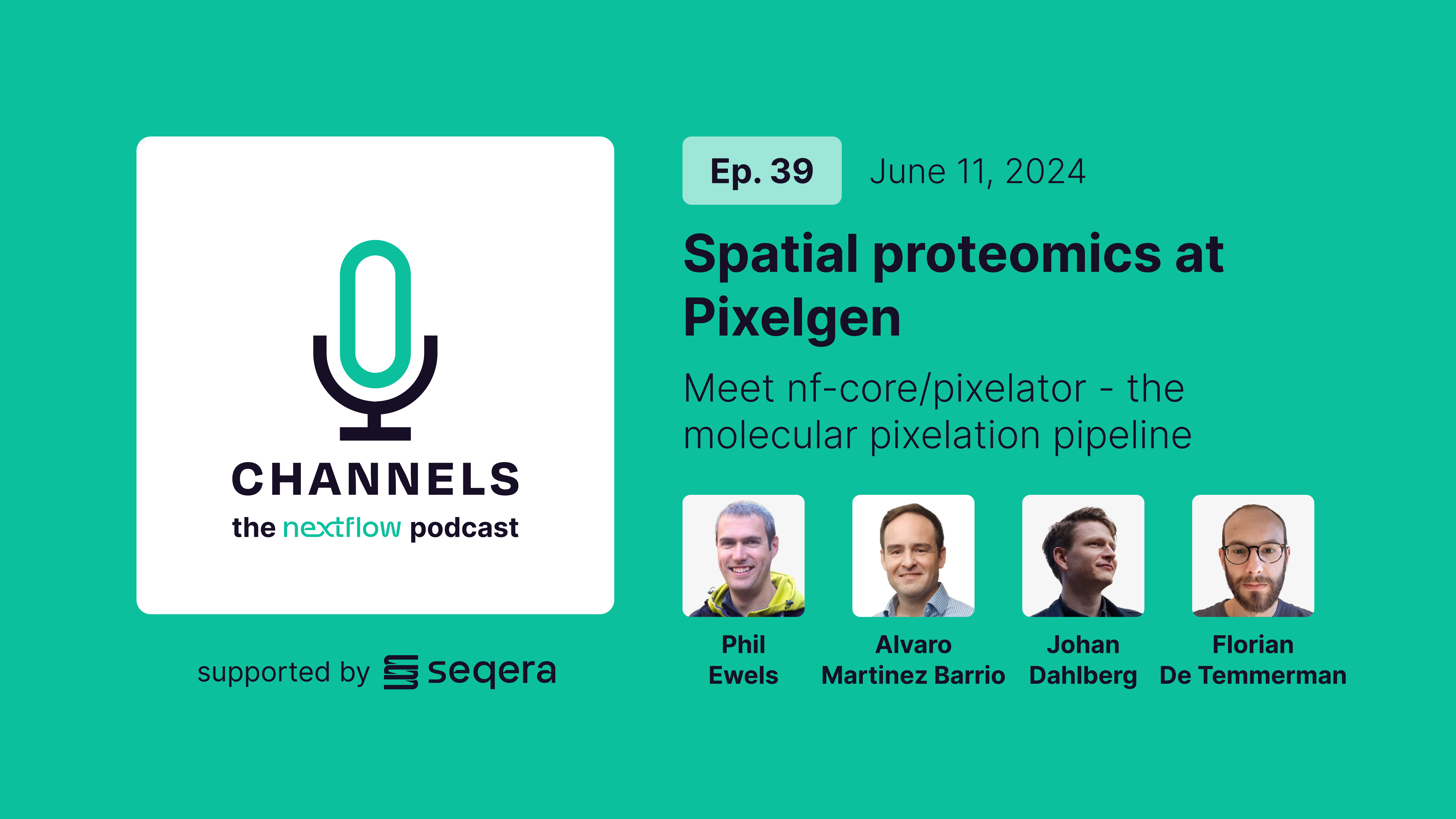 CHANNELS
the nextflow podcast

supported by seqera

Ep. 39 June 11, 2024

Spatial proteomics at Pixelgen

Meet nf-core/pixelator - the molecular pixelation pipeline

Phil Ewels

Alvaro Martinez Barrio

Johan Dahlberg

Florian De Temmerman